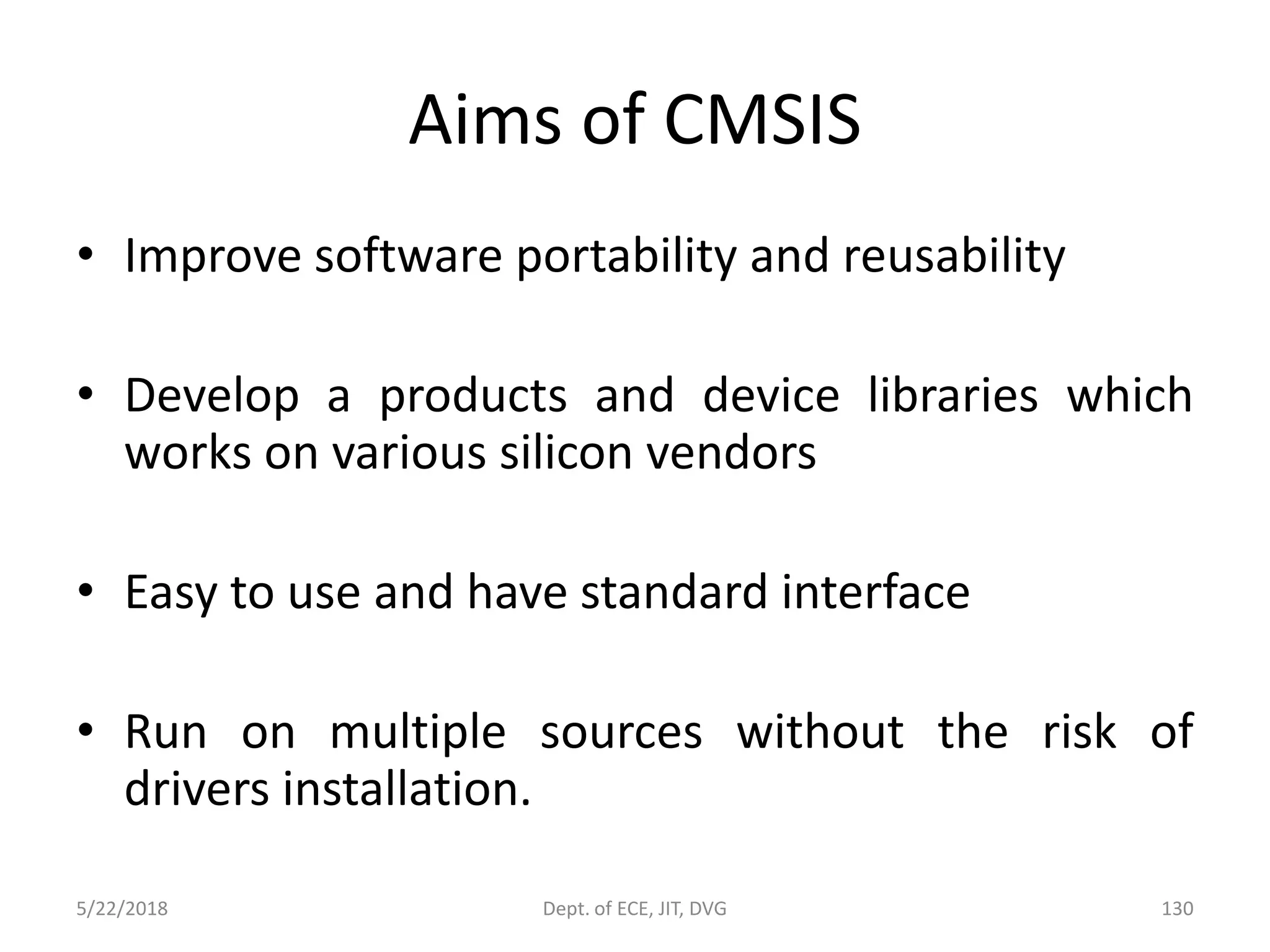 Aims of CMSIS

• Improve software portability and reusability

• Develop a products and device libraries which works on various silicon vendors

• Easy to use and have standard interface

• Run on multiple sources without the risk of drivers installation.

5/22/2018

Dept. of ECE, JIT, DVG

130